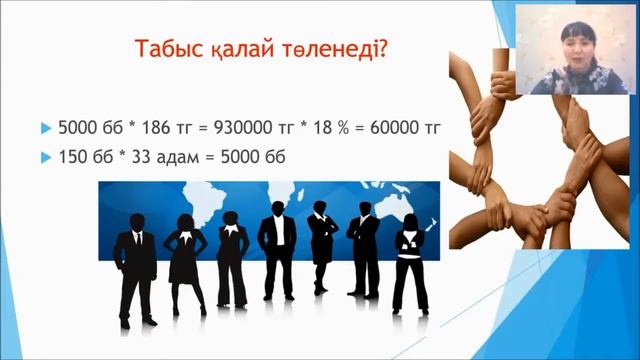 Табыс қалай төленеді?

5000 бб * 186 тг = 930000 тг * 18 % = 60000 тг

150 бб * 33 адам = 5000 бб